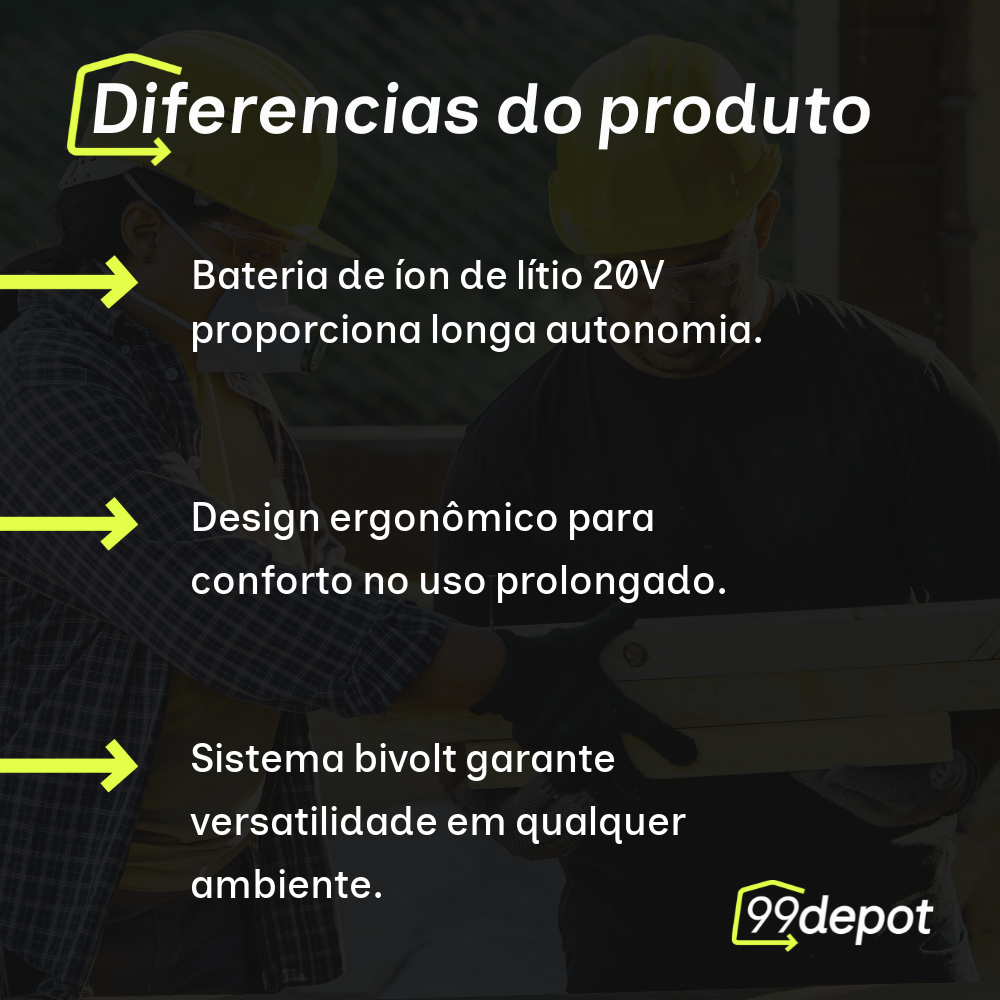 Diferencias do produto

Bateria de íon de lítio 20V proporciona longa autonomia.

Design ergonômico para conforto no uso prolongado.

Sistema bivolt garante versatilidade em qualquer ambiente.

99depot